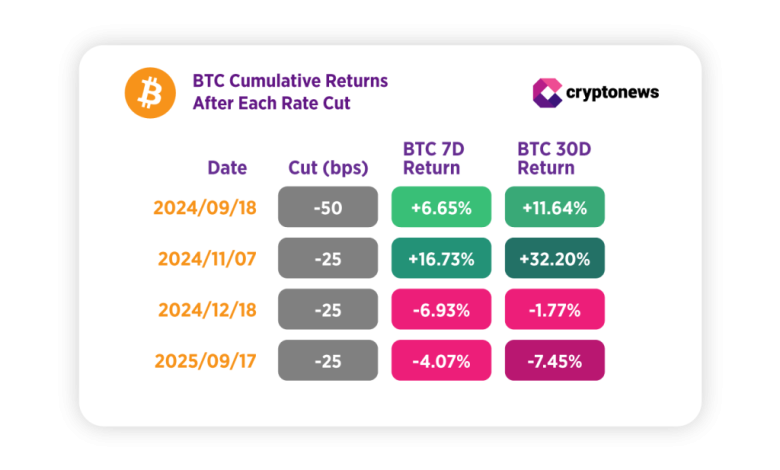 BTC Cumulative Returns After Each Rate Cut

cryptonews

| Date | Cut (bps) | BTC 7D Return | BTC 30D Return |
|---|---|---|---|
| 2024/09/18 | -50 | +6.65% | +11.64% |
| 2024/11/07 | -25 | +16.73% | +32.20% |
| 2024/12/18 | -25 | -6.93% | -1.77% |
| 2025/09/17 | -25 | -4.07% | -7.45% |